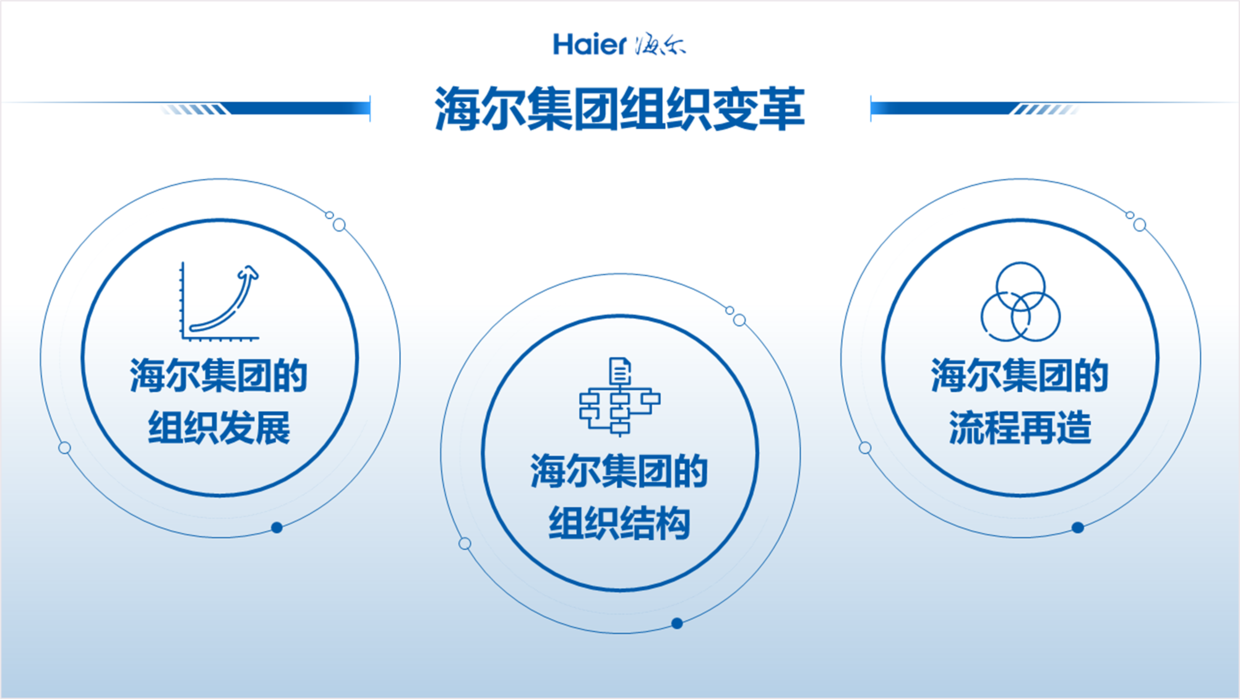 Haier 海尔

海尔集团组织变革

海尔集团的组织发展

海尔集团的组织结构

海尔集团的流程再造